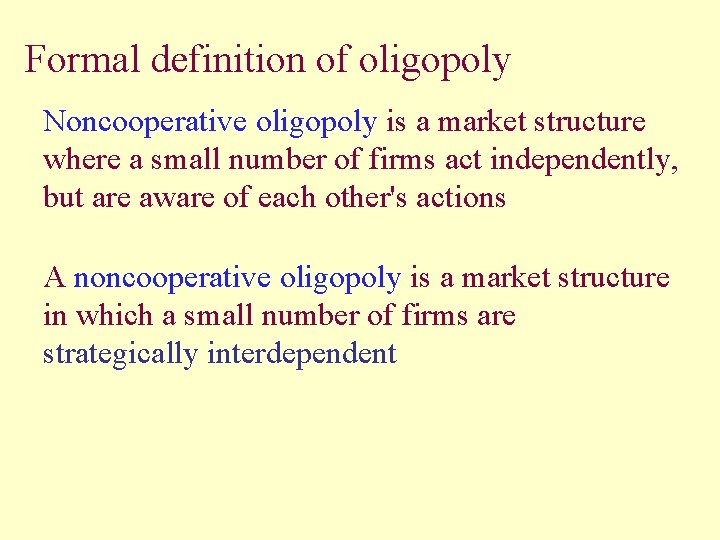 Formal definition of oligopoly

Noncooperative oligopoly is a market structure where a small number of firms act independently, but are aware of each other's actions

A noncooperative oligopoly is a market structure in which a small number of firms are strategically interdependent